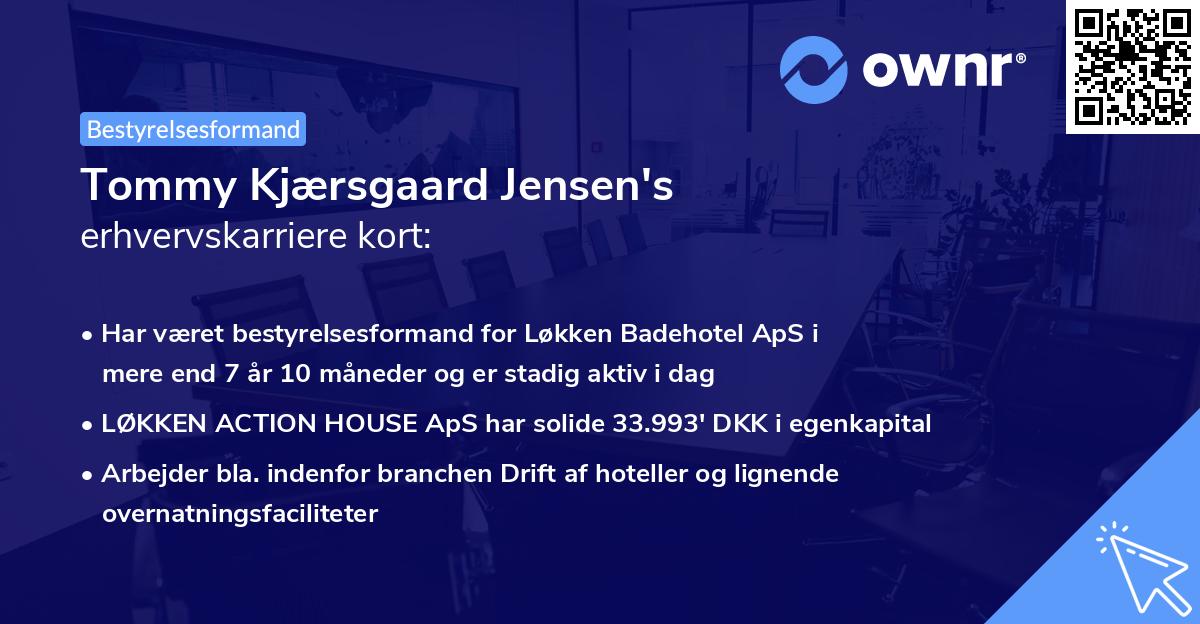 ownr®

Bestyrelsesformand

Tommy Kjærsgaard Jensen's
erhvervskarriere kort:

• Har været bestyrelsesformand for Løkken Badehotel ApS i mere end 7 år 10 måneder og er stadig aktiv i dag

• LØKKEN ACTION HOUSE ApS har solide 33.993' DKK i egenkapital

• Arbejder bla. indenfor branchen Drift af hoteller og lignende overnatningsfaciliteter